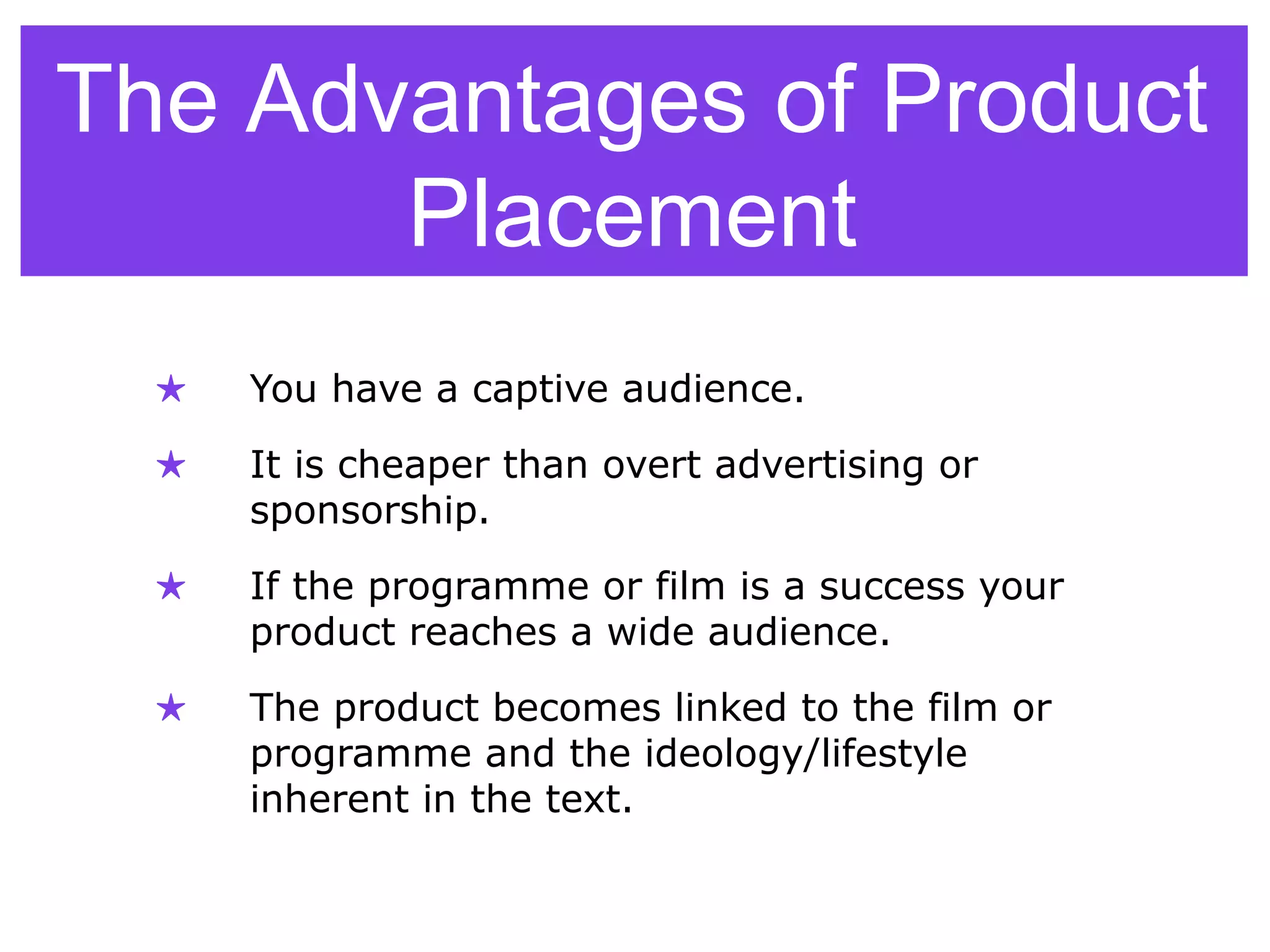 The Advantages of Product Placement

★ You have a captive audience.

★ It is cheaper than overt advertising or sponsorship.

★ If the programme or film is a success your product reaches a wide audience.

★ The product becomes linked to the film or programme and the ideology/lifestyle inherent in the text.